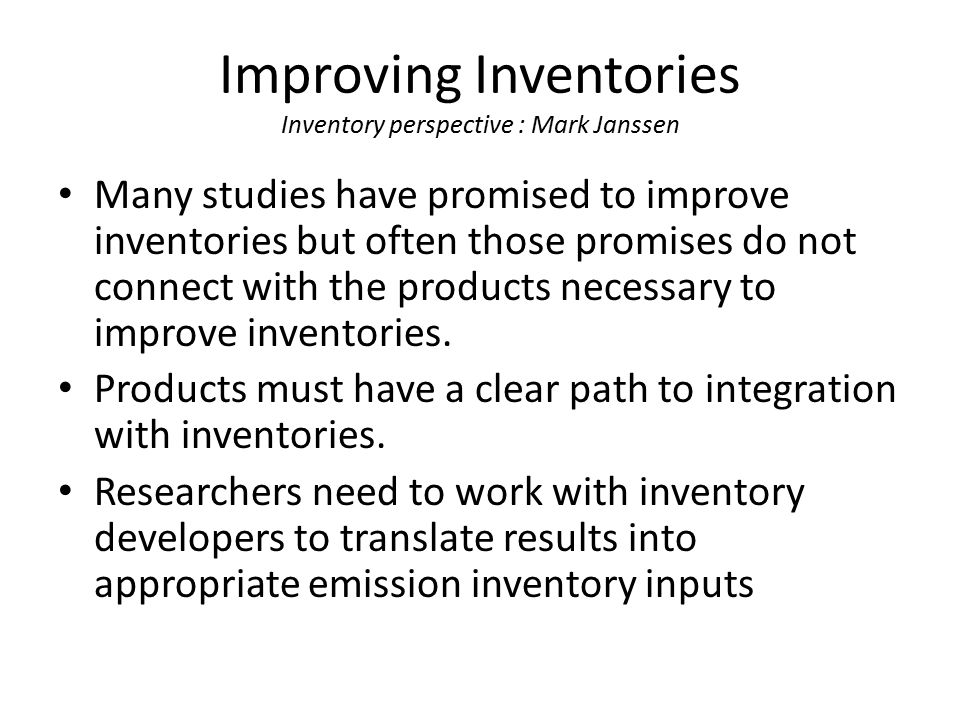 Improving Inventories
Inventory perspective : Mark Janssen

• Many studies have promised to improve inventories but often those promises do not connect with the products necessary to improve inventories.
• Products must have a clear path to integration with inventories.
• Researchers need to work with inventory developers to translate results into appropriate emission inventory inputs